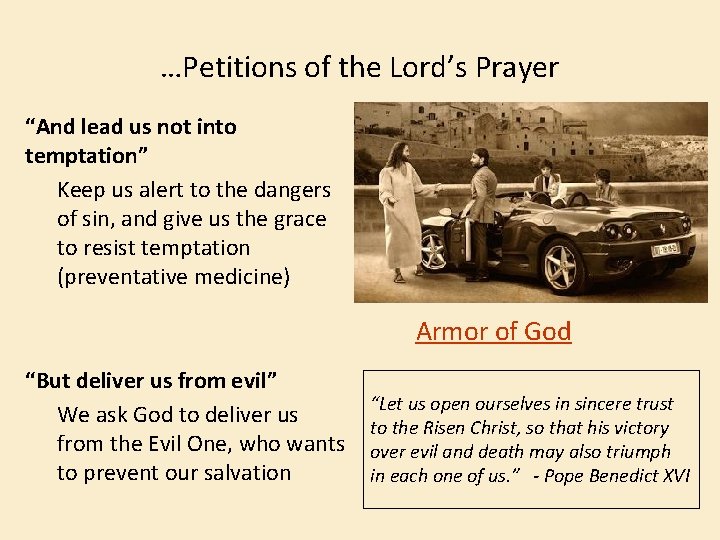 …Petitions of the Lord’s Prayer

“And lead us not into temptation”

Keep us alert to the dangers of sin, and give us the grace to resist temptation (preventative medicine)

Armor of God

“But deliver us from evil”

We ask God to deliver us from the Evil One, who wants to prevent our salvation

“Let us open ourselves in sincere trust to the Risen Christ, so that his victory over evil and death may also triumph in each one of us.” - Pope Benedict XVI